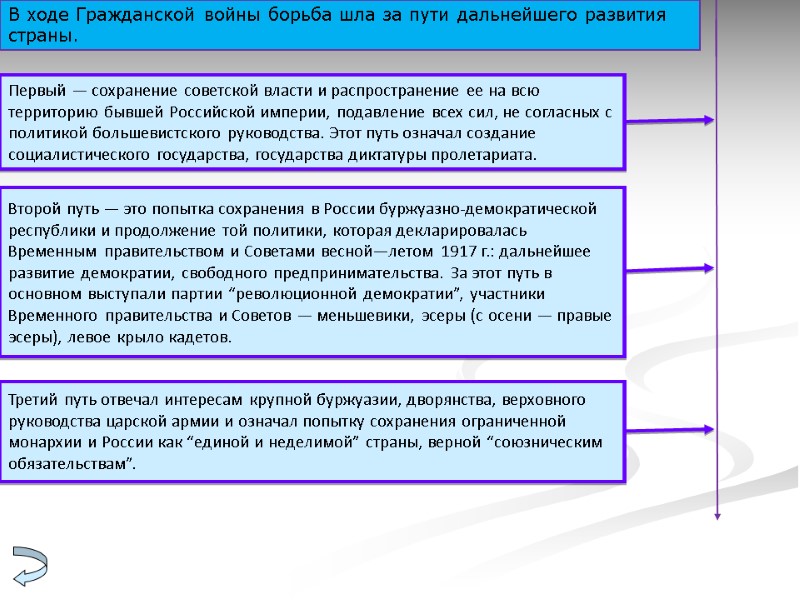 В ходе Гражданской войны борьба шла за пути дальнейшего развития страны.

Первый — сохранение советской власти и распространение ее на всю территорию бывшей Российской империи, подавление всех сил, не согласных с политикой большевистского руководства. Этот путь означал создание социалистического государства, государства диктатуры пролетариата.

Второй путь — это попытка сохранения в России буржуазно-демократической республики и продолжение той политики, которая декларировалась Временным правительством и Советами весной—летом 1917 г.: дальнейшее развитие демократии, свободного предпринимательства. За этот путь в основном выступали партии “революционной демократии”, участники Временного правительства и Советов — меньшевики, эсеры (с осени — правые эсеры), левое крыло кадетов.

Третий путь отвечал интересам крупной буржуазии, дворянства, верховного руководства царской армии и означал попытку сохранения ограниченной монархии и России как “единой и неделимой” страны, верной “союзническим обязательствам”.